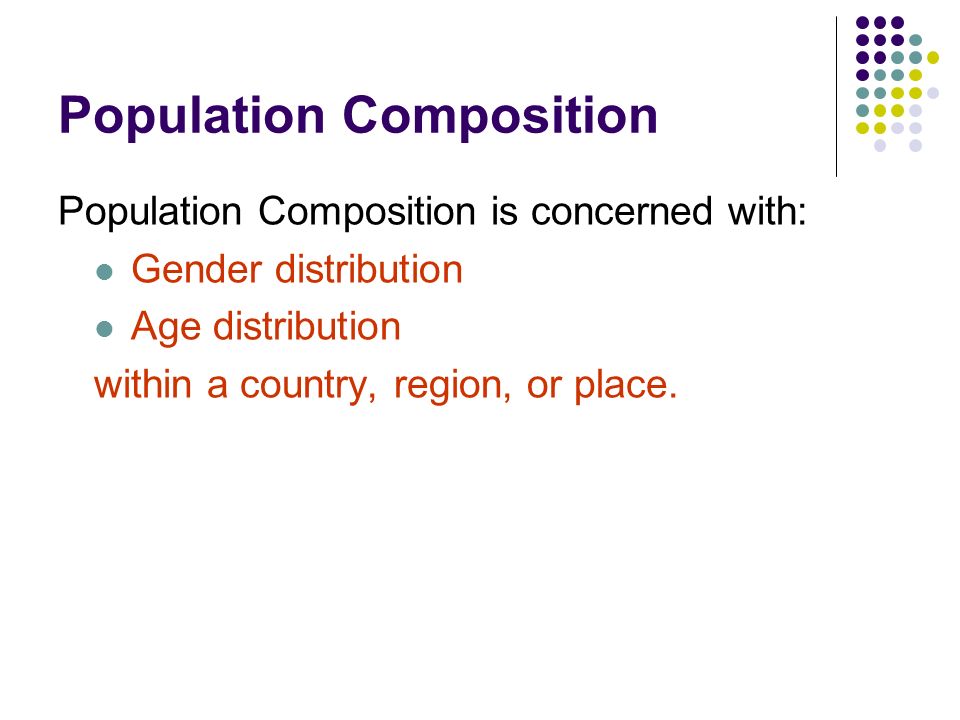 Population Composition

Population Composition is concerned with:

- Gender distribution
- Age distribution

within a country, region, or place.